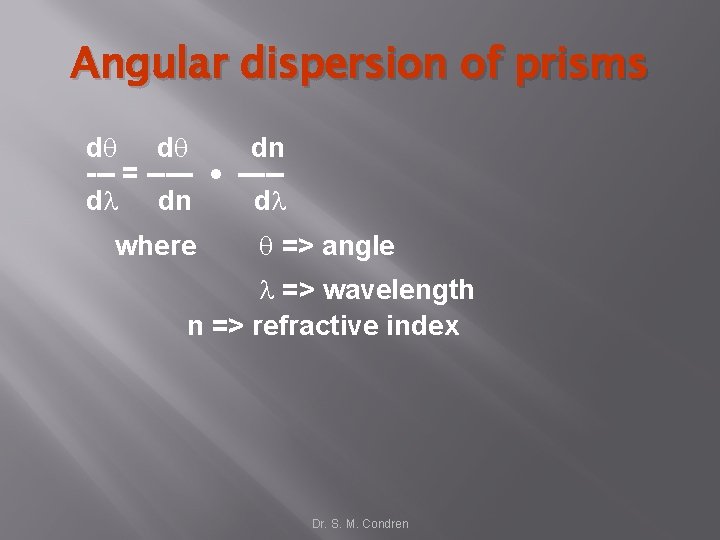 Angular dispersion of prisms

$\frac{d\theta}{d\lambda} = \frac{d\theta}{dn} \bullet \frac{dn}{d\lambda}$

where $\theta$ => angle

$\lambda$ => wavelength

n => refractive index

Dr. S. M. Condren